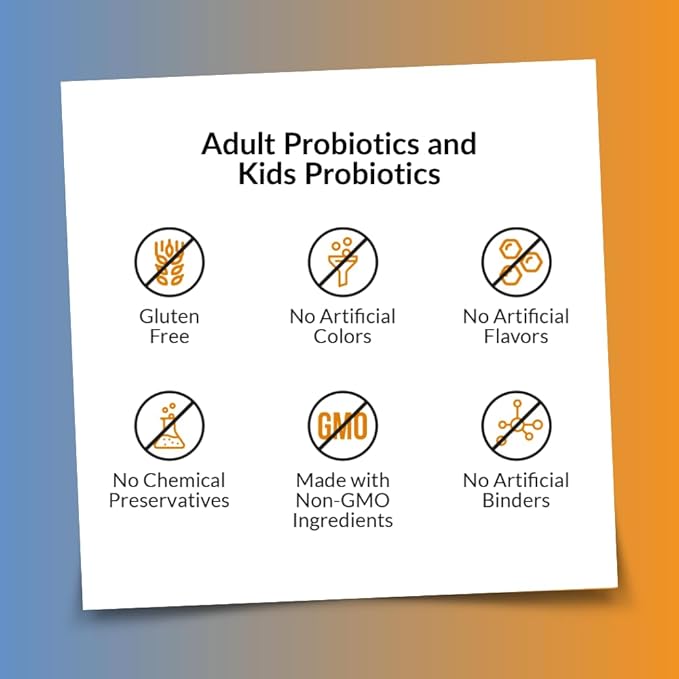 Adult Probiotics and Kids Probiotics

Gluten Free

No Artificial Colors

No Artificial Flavors

GMO

No Chemical Preservatives

Made with Non-GMO Ingredients

No Artificial Binders